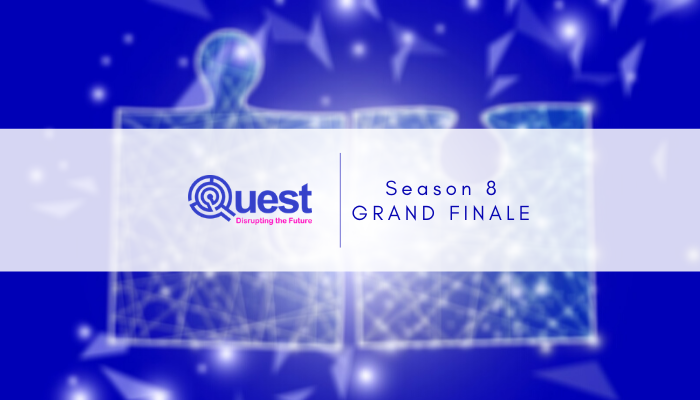 Quest
Disrupting the Future

Season 8
GRAND FINALE